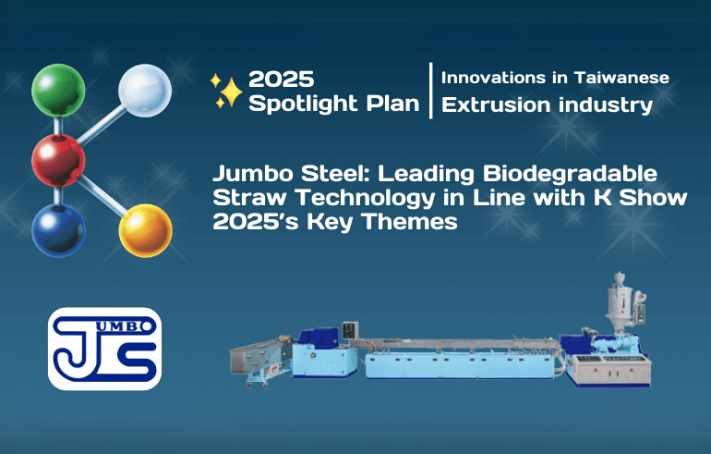 2025 Spotlight Plan

Innovations in Taiwanese Extrusion industry

Jumbo Steel: Leading Biodegradable Straw Technology in Line with K Show 2025's Key Themes

JUMBO JS